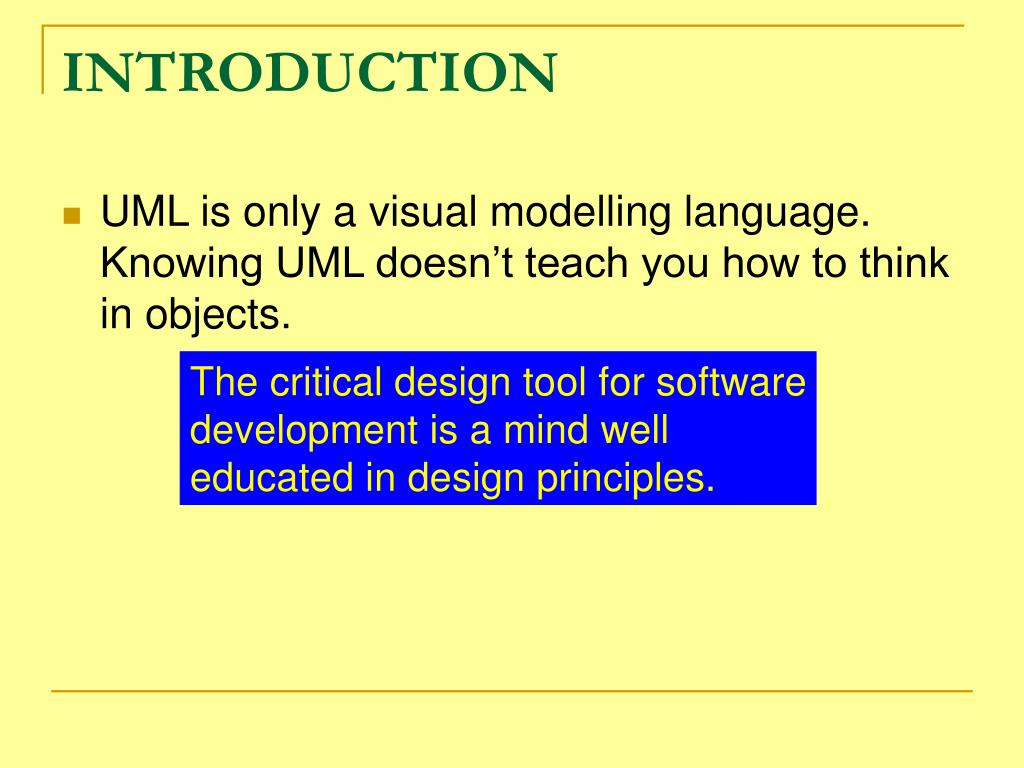 INTRODUCTION

UML is only a visual modelling language. Knowing UML doesn’t teach you how to think in objects.

The critical design tool for software development is a mind well educated in design principles.